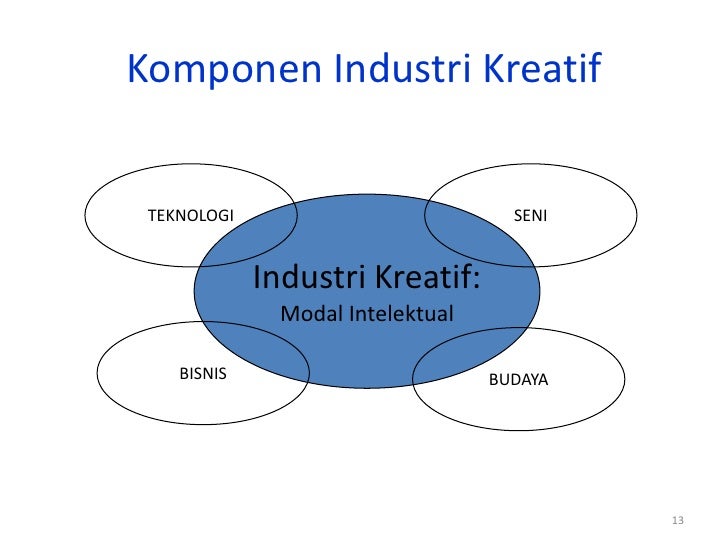 Komponen Industri Kreatif

TEKNOLOGI

SENI

Industri Kreatif:
Modal Intelektual

BISNIS

BUDAYA

13